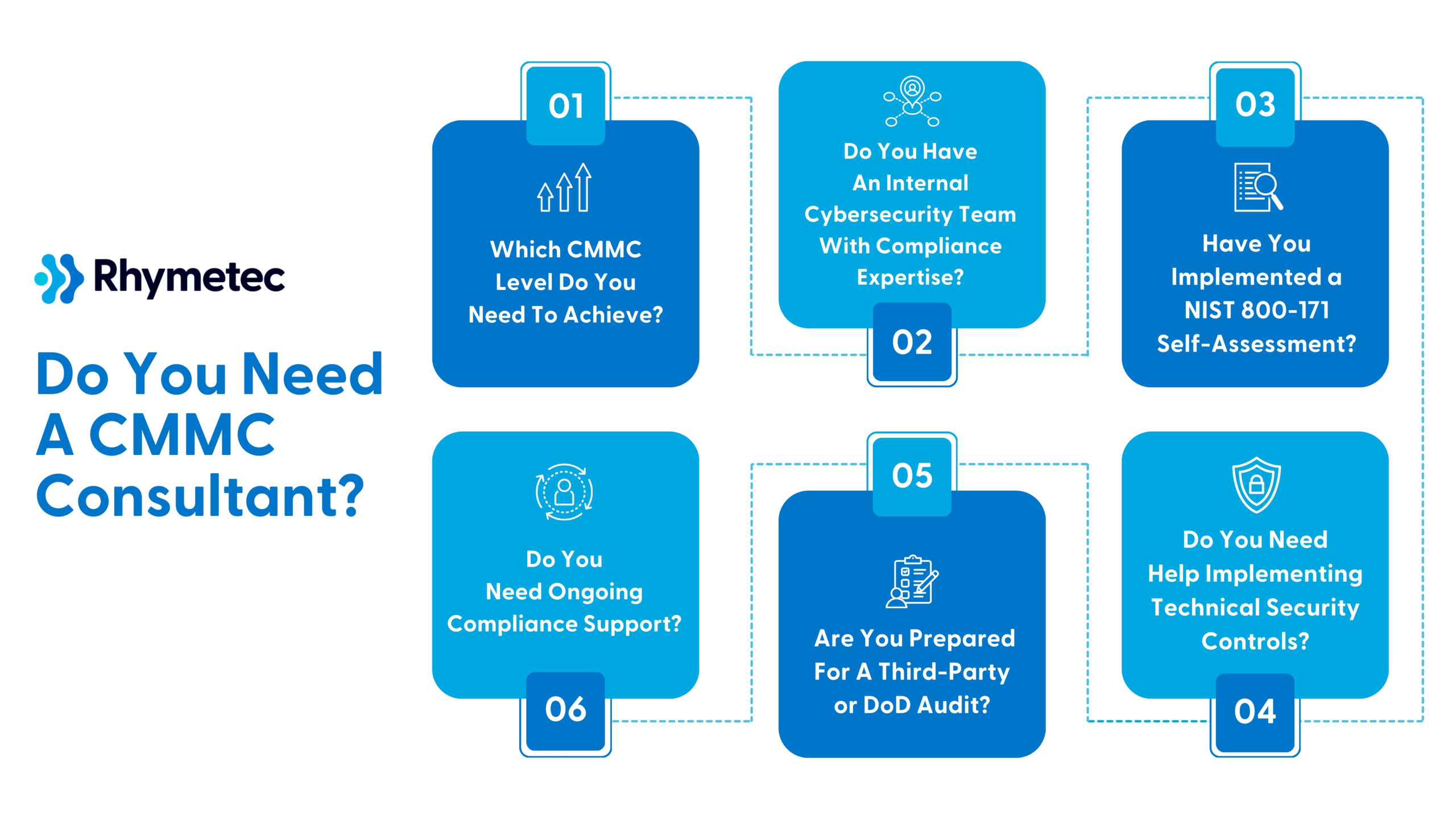 Rhymetec

Do You Need A CMMC Consultant?

01
Which CMMC Level Do You Need To Achieve?

Do You Have An Internal Cybersecurity Team With Compliance Expertise?
02

03
Have You Implemented a NIST 800-171 Self-Assessment?

Do You Need Help Implementing Technical Security Controls?
04

05
Are You Prepared For A Third-Party or DoD Audit?

Do You Need Ongoing Compliance Support?
06